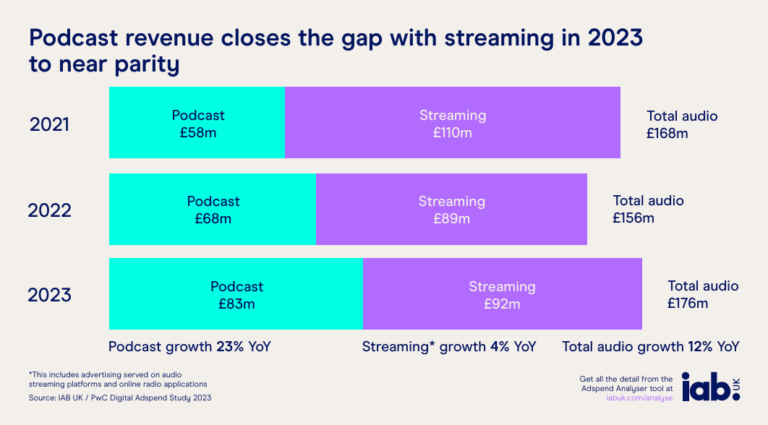 Podcast revenue closes the gap with streaming in 2023 to near parity

2021
Podcast
£58m
Streaming
£110m
Total audio
£168m

2022
Podcast
£68m
Streaming
£89m
Total audio
£156m

2023
Podcast
£83m
Streaming
£92m
Total audio
£176m

Podcast growth 23% YoY
Streaming* growth 4% YoY
Total audio growth 12% YoY

*This includes advertising served on audio streaming platforms and online radio applications
Source: IAB UK / PwC Digital Adspend Study 2023

Get all the detail from the Adspend Analyser tool at iabuk.com/analyse

iab. UK